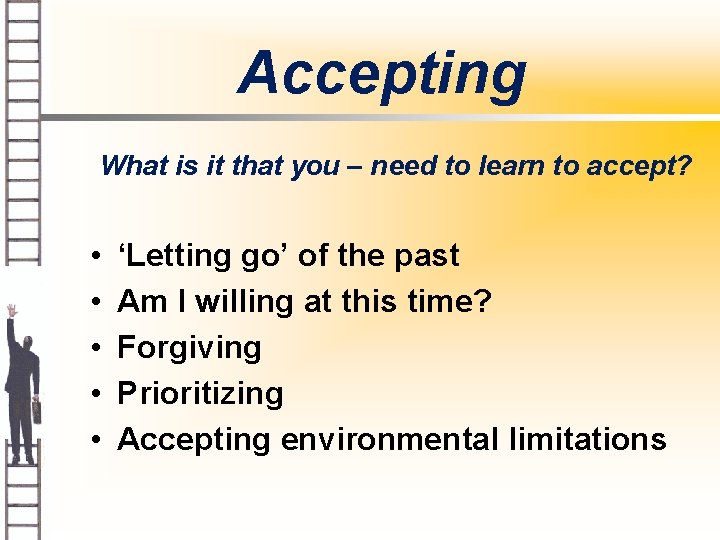 Accepting

What is it that you – need to learn to accept?

• ‘Letting go’ of the past
• Am I willing at this time?
• Forgiving
• Prioritizing
• Accepting environmental limitations